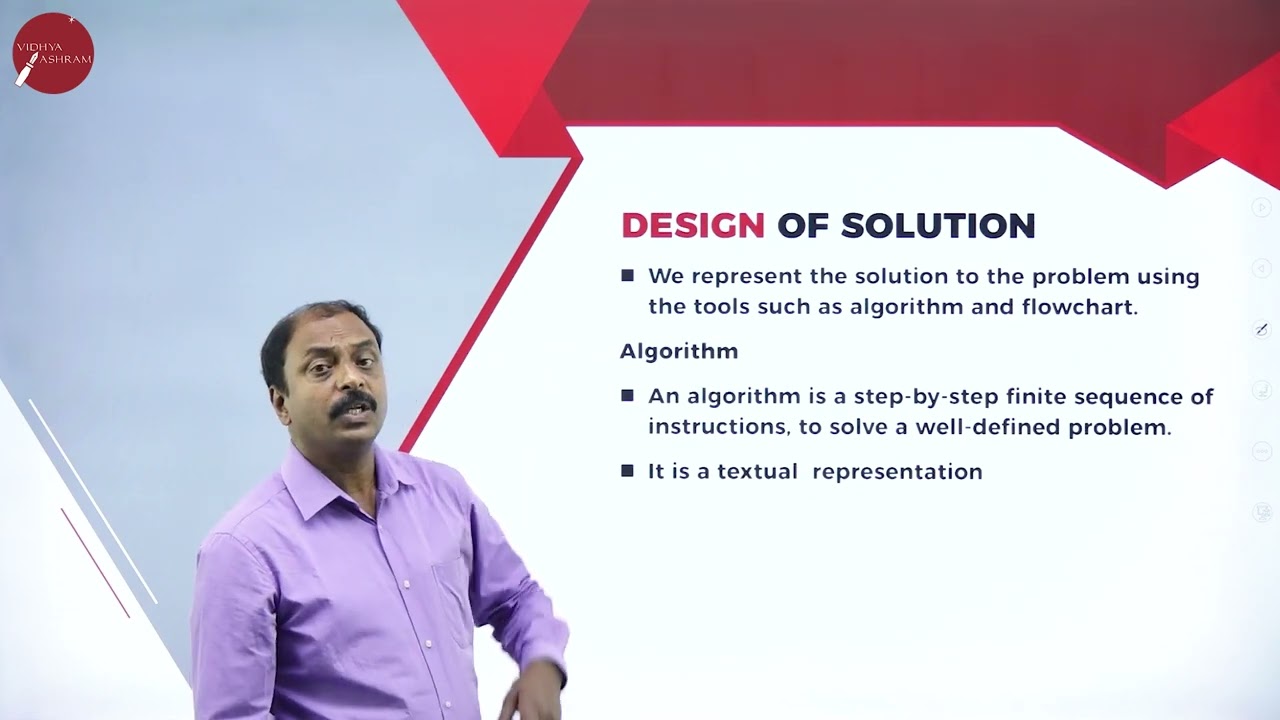 VIDHYA ASHRAM

DESIGN OF SOLUTION

■ We represent the solution to the problem using the tools such as algorithm and flowchart.

Algorithm

■ An algorithm is a step-by-step finite sequence of instructions, to solve a well-defined problem.

■ It is a textual representation